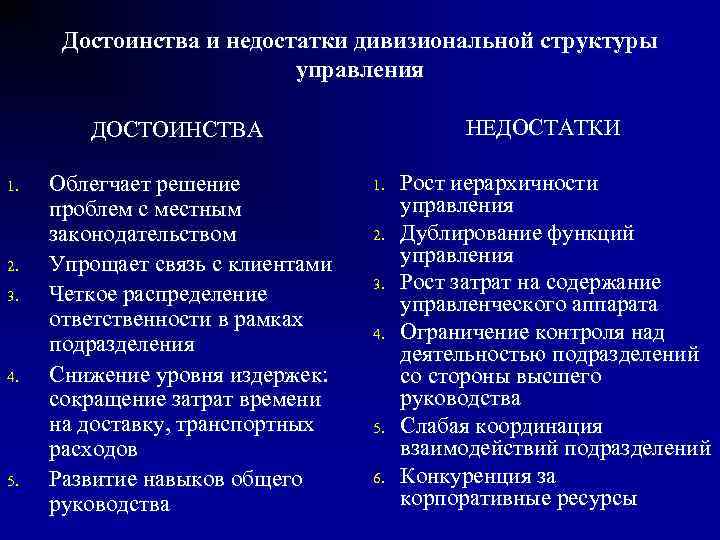 Достоинства и недостатки дивизиональной структуры управления

ДОСТОИНСТВА

1. Облегчает решение проблем с местным законодательством
2. Упрощает связь с клиентами
3. Четкое распределение ответственности в рамках подразделения
4. Снижение уровня издержек: сокращение затрат времени на доставку, транспортных расходов
5. Развитие навыков общего руководства

НЕДОСТАТКИ

1. Рост иерархичности управления
2. Дублирование функций управления
3. Рост затрат на содержание управленческого аппарата
4. Ограничение контроля над деятельностью подразделений со стороны высшего руководства
5. Слабая координация взаимодействий подразделений
6. Конкуренция за корпоративные ресурсы